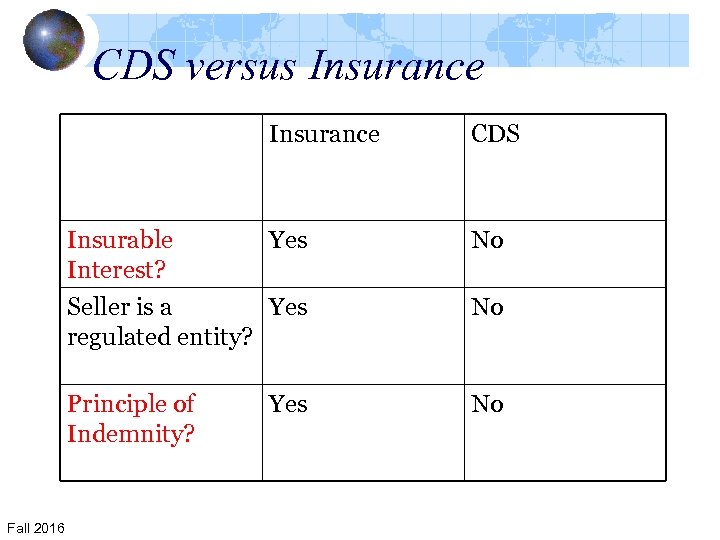 CDS versus Insurance

| | Insurance | CDS |
|---|---|---|
| Insurable Interest? | Yes | No |
| Seller is a regulated entity? | Yes | No |
| Principle of Indemnity? | Yes | No |

Fall 2016